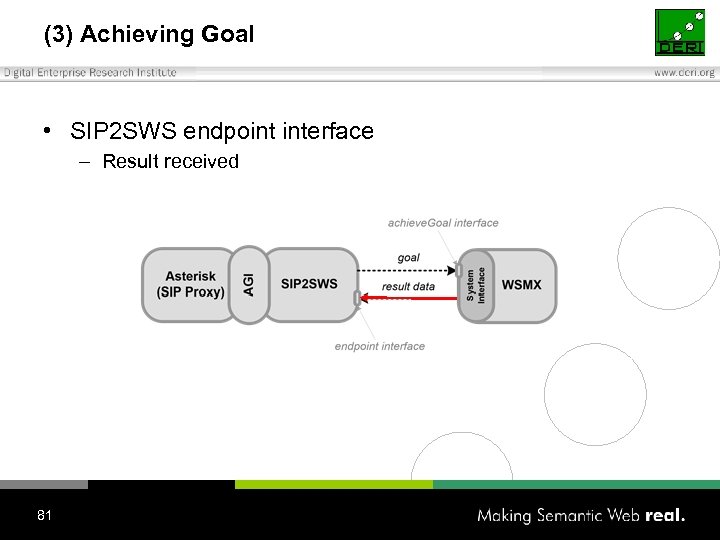 (3) Achieving Goal

DERI

Digital Enterprise Research Institute

www.deri.org

• SIP2SWS endpoint interface
– Result received

achieveGoal interface

Asterisk (SIP Proxy)

AGI

SIP2SWS

goal

result data

System Interface

WSMX

endpoint interface

81

Making Semantic Web real.